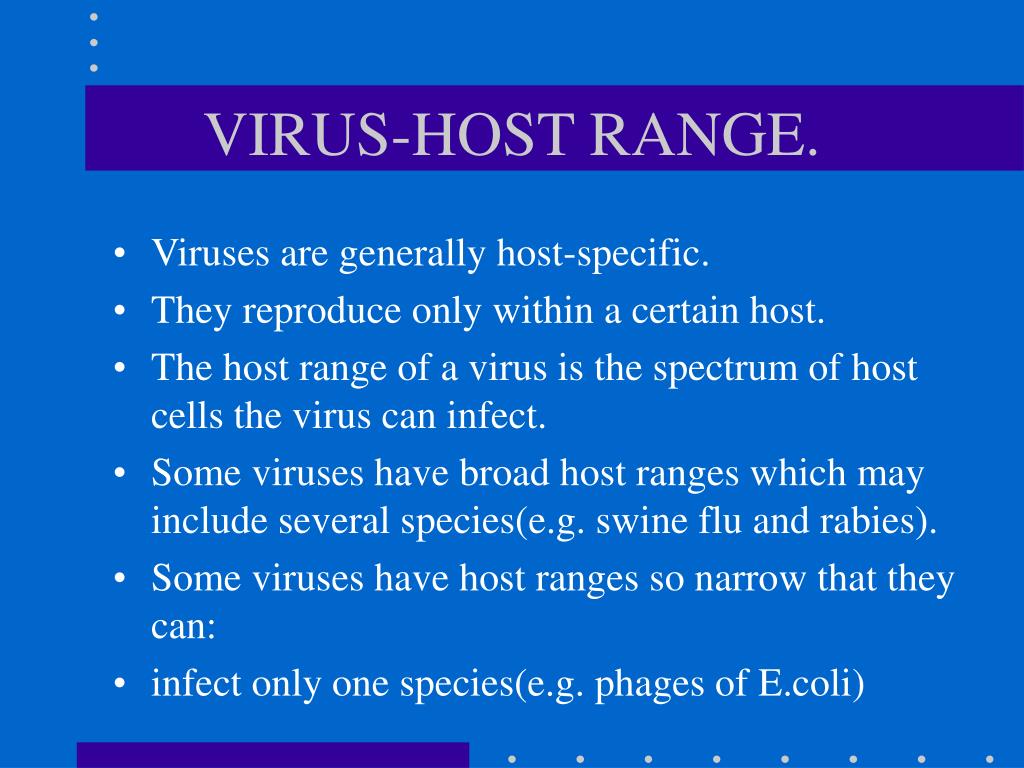 VIRUS-HOST RANGE.

• Viruses are generally host-specific.
• They reproduce only within a certain host.
• The host range of a virus is the spectrum of host cells the virus can infect.
• Some viruses have broad host ranges which may include several species(e.g. swine flu and rabies).
• Some viruses have host ranges so narrow that they can:
• infect only one species(e.g. phages of E.coli)